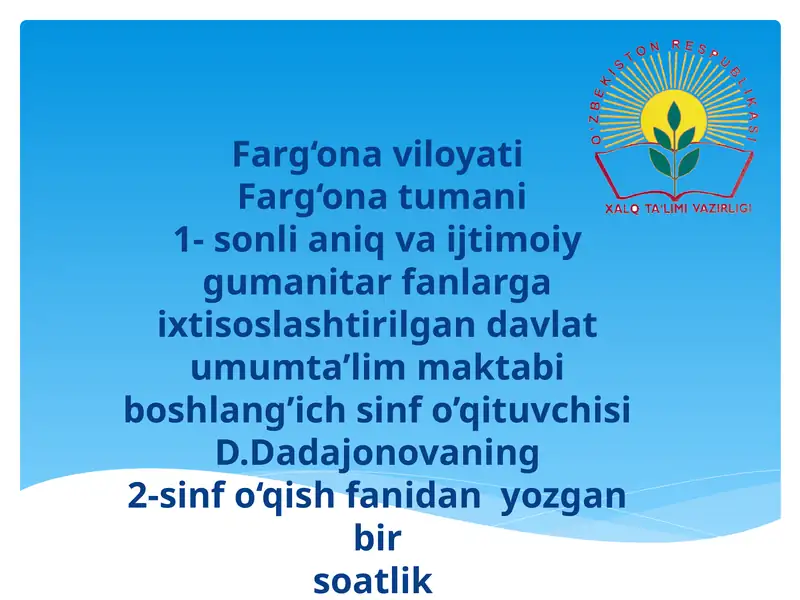 O'ZBEKISTON RESPUBLIKASI
XALQ TA'LIMI VAZIRLIGI

Farg‘ona viloyati
Farg‘ona tumani
1- sonli aniq va ijtimoiy gumanitar fanlarga ixtisoslashtirilgan davlat umumta’lim maktabi boshlang’ich sinf o’qituvchisi D.Dadajonovaning
2-sinf o‘qish fanidan yozgan bir soatlik